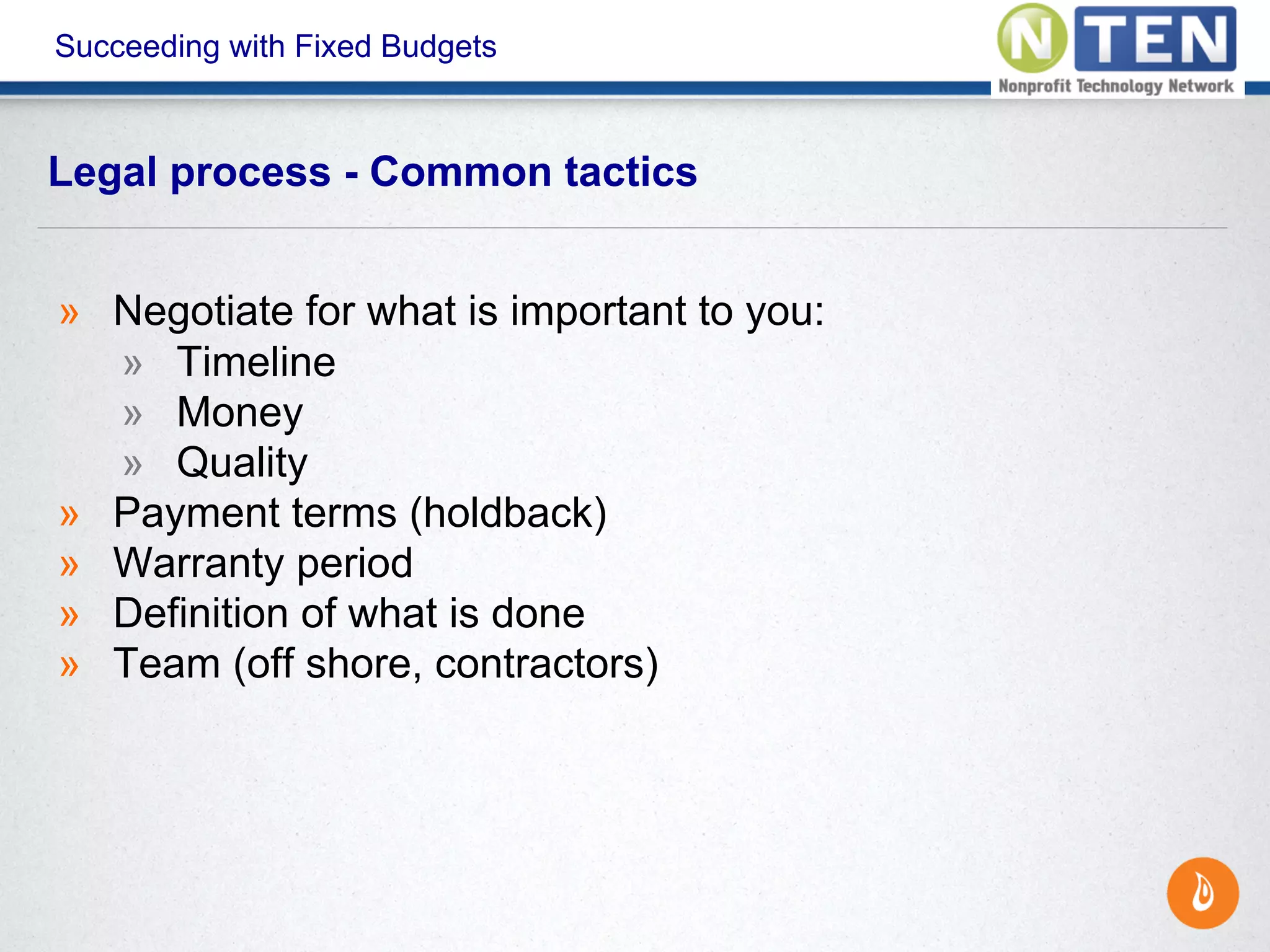 Succeeding with Fixed Budgets

NTEN
Nonprofit Technology Network

Legal process - Common tactics

» Negotiate for what is important to you:
» Timeline
» Money
» Quality
» Payment terms (holdback)
» Warranty period
» Definition of what is done
» Team (off shore, contractors)